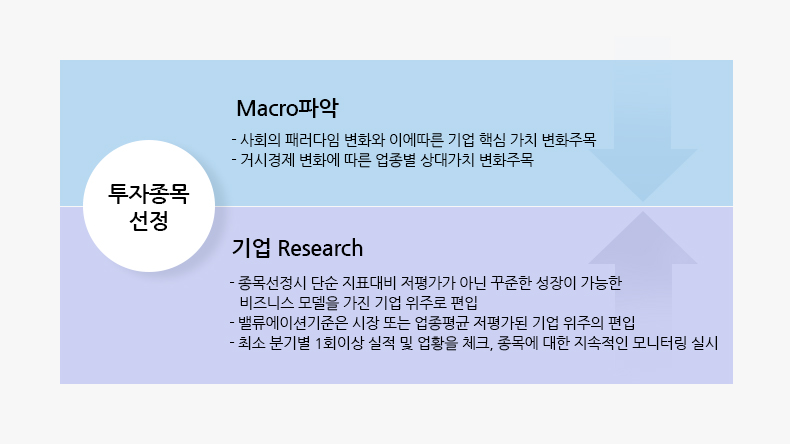 투자종목 선정

Macro파악

- 사회의 패러다임 변화와 이에따른 기업 핵심 가치 변화주목
- 거시경제 변화에 따른 업종별 상대가치 변화주목

기업 Research

- 종목선정시 단순 지표대비 저평가가 아닌 꾸준한 성장이 가능한 비즈니스 모델을 가진 기업 위주로 편입
- 밸류에이션기준은 시장 또는 업종평균 저평가된 기업 위주의 편입
- 최소 분기별 1회이상 실적 및 업황을 체크, 종목에 대한 지속적인 모니터링 실시